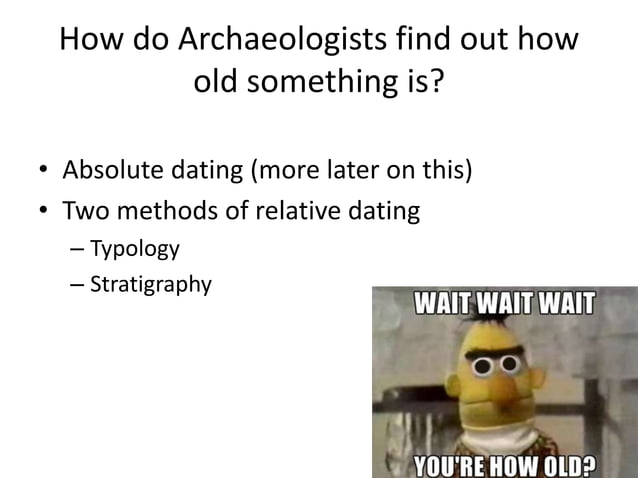 How do Archaeologists find out how old something is?

• Absolute dating (more later on this)
• Two methods of relative dating
– Typology
– Stratigraphy

WAIT WAIT WAIT

YOU'RE HOW OLD?